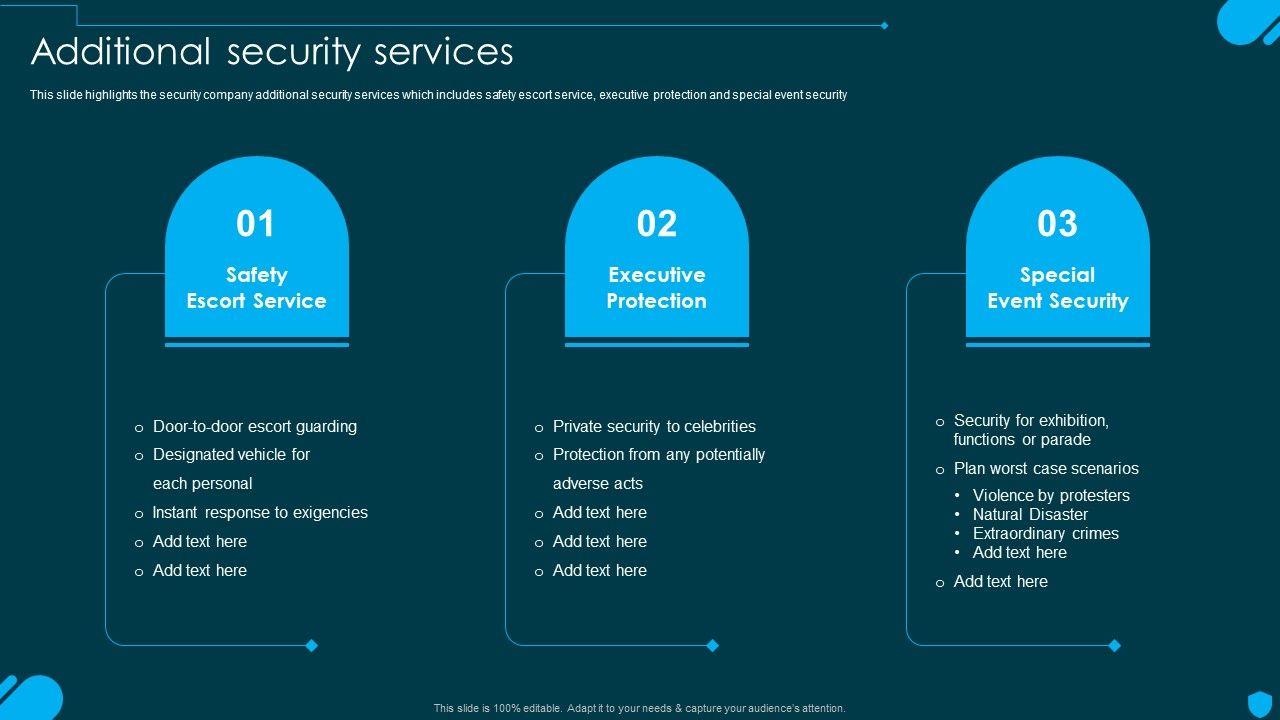 Additional security services

This slide highlights the security company additional security services which includes safety escort service, executive protection and special event security

01

Safety Escort Service

o Door-to-door escort guarding
o Designated vehicle for each personal
o Instant response to exigencies
o Add text here
o Add text here

02

Executive Protection

o Private security to celebrities
o Protection from any potentially adverse acts
o Add text here
o Add text here
o Add text here

03

Special Event Security

o Security for exhibition, functions or parade
o Plan worst case scenarios
• Violence by protesters
• Natural Disaster
• Extraordinary crimes
• Add text here
o Add text here

This slide is 100% editable. Adapt it to your needs & capture your audience's attention.